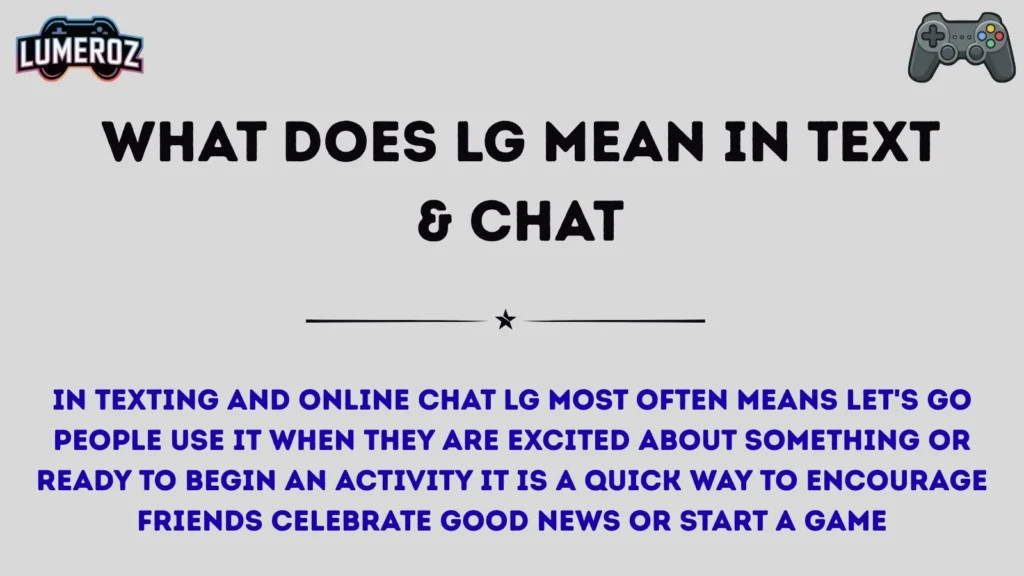 LUMEROZ

WHAT DOES LG MEAN IN TEXT & CHAT

IN TEXTING AND ONLINE CHAT LG MOST OFTEN MEANS LET'S GO PEOPLE USE IT WHEN THEY ARE EXCITED ABOUT SOMETHING OR READY TO BEGIN AN ACTIVITY IT IS A QUICK WAY TO ENCOURAGE FRIENDS CELEBRATE GOOD NEWS OR START A GAME